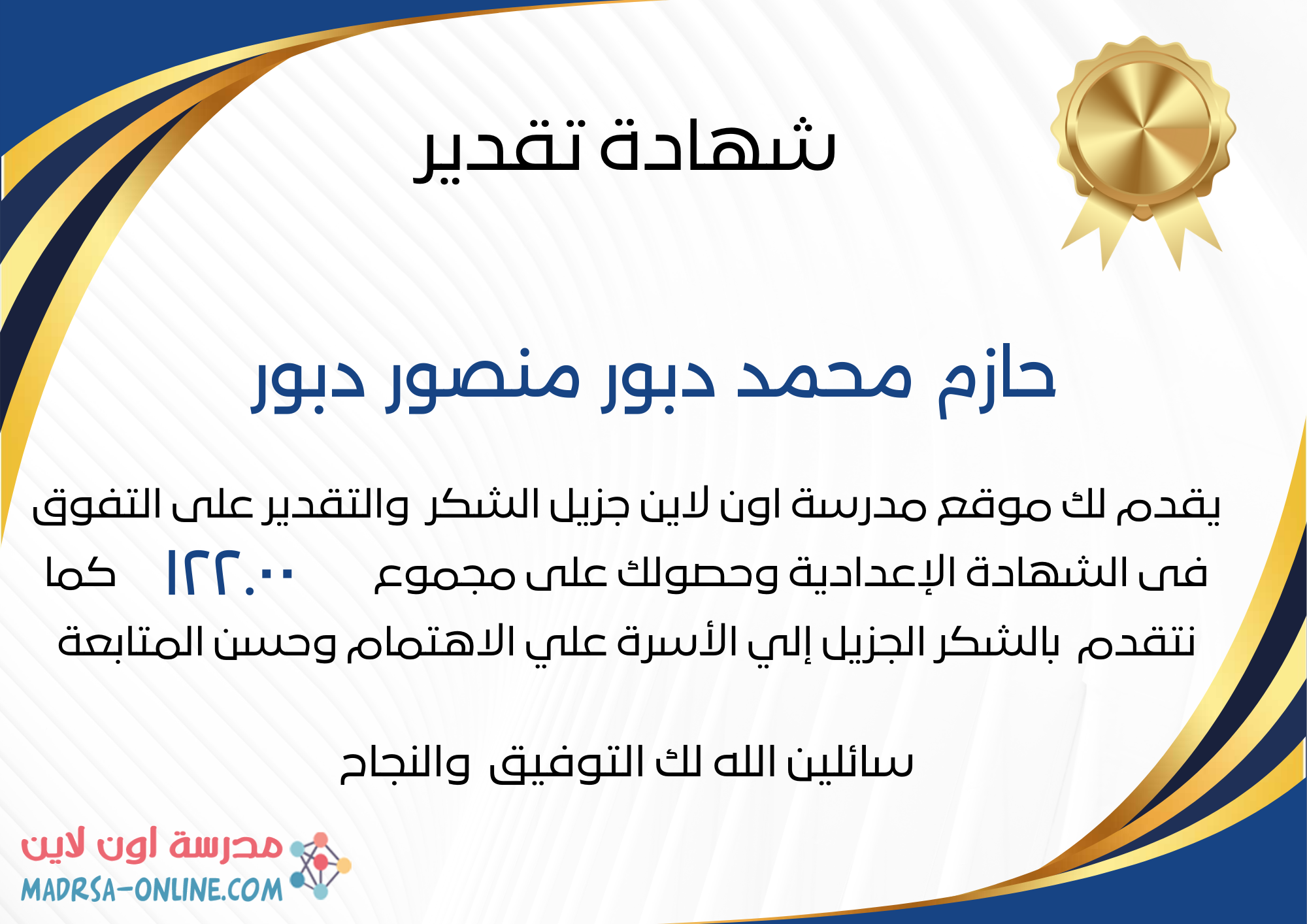 شهادة تقدير

حازم محمد دبور منصور دبور

يقدم لك موقع مدرسة اون لاين جزيل الشكر والتقدير على التفوق فى الشهادة الإعدادية وحصولك على مجموع ١٢٢.٠٠ كما نتقدم بالشكر الجزيل إلي الأسرة علي الاهتمام وحسن المتابعة

سائلين الله لك التوفيق والنجاح

مدرسة اون لاين
MADRSA-ONLINE.COM